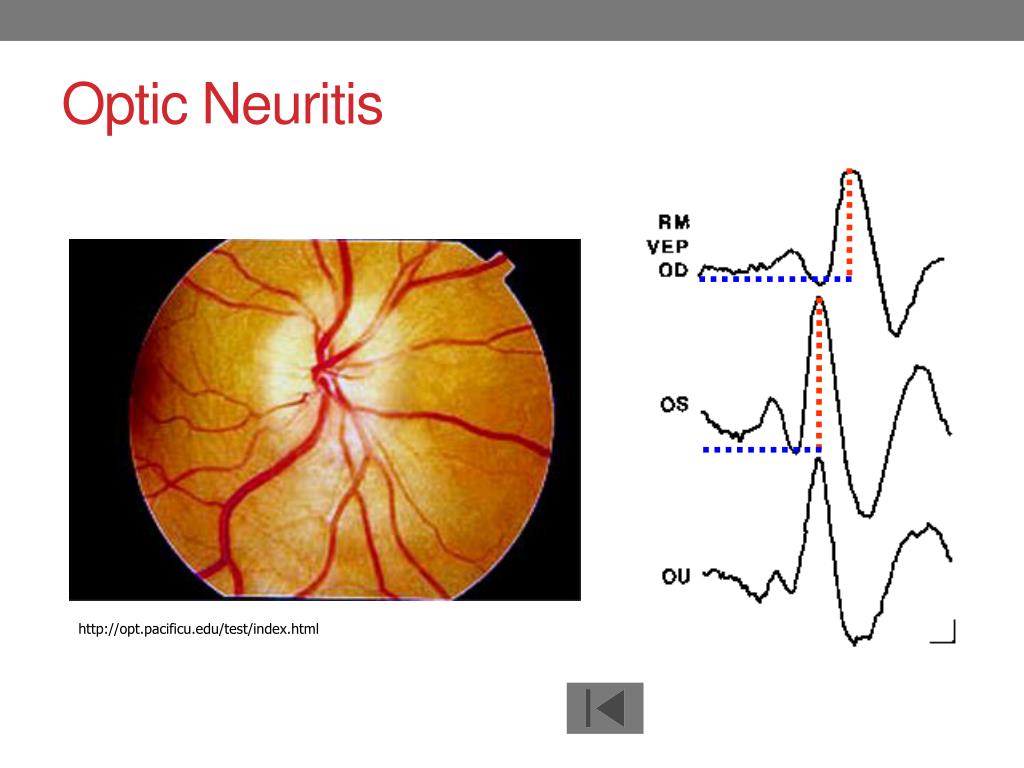 Optic Neuritis

RM
VEP
OD

OS

OU

http://opt.pacificu.edu/test/index.html